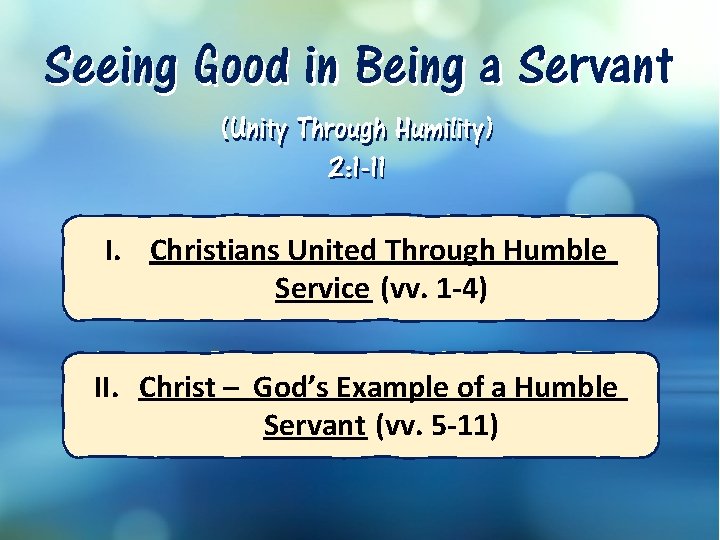 Seeing Good in Being a Servant

(Unity Through Humility)
2:1-11

I. Christians United Through Humble Service (vv. 1-4)

II. Christ – God's Example of a Humble Servant (vv. 5-11)